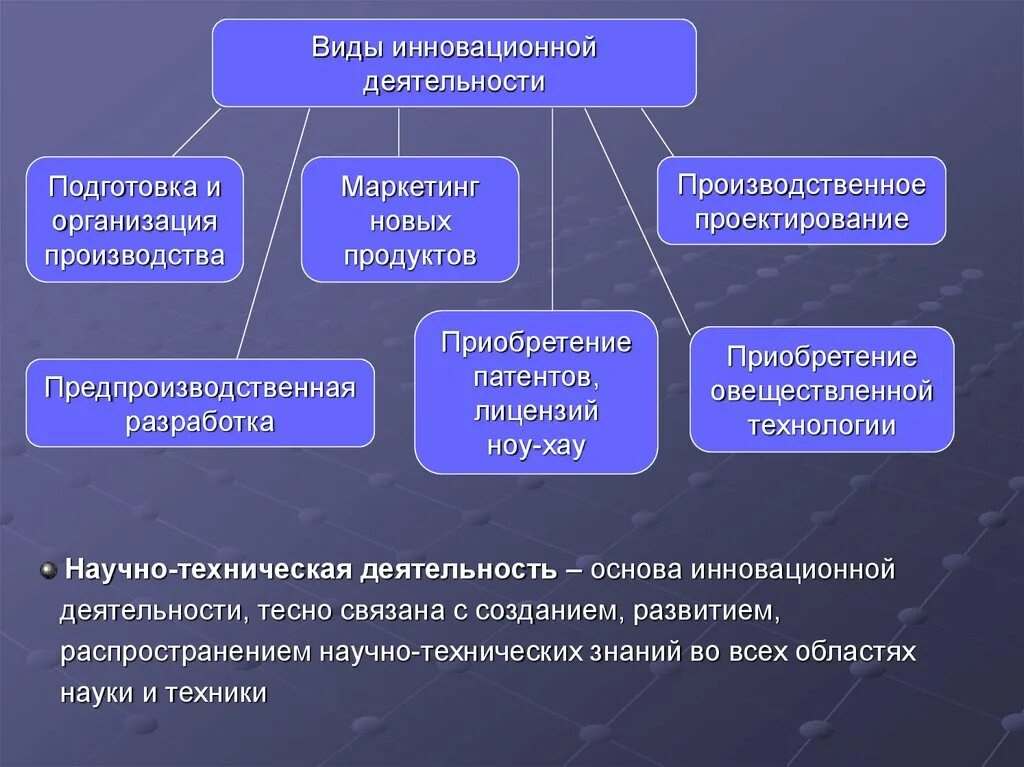 Виды инновационной деятельности

Подготовка и организация производства

Маркетинг новых продуктов

Производственное проектирование

Предпроизводственная разработка

Приобретение патентов, лицензий ноу-хау

Приобретение овеществленной технологии

Научно-техническая деятельность – основа инновационной деятельности, тесно связана с созданием, развитием, распространением научно-технических знаний во всех областях науки и техники